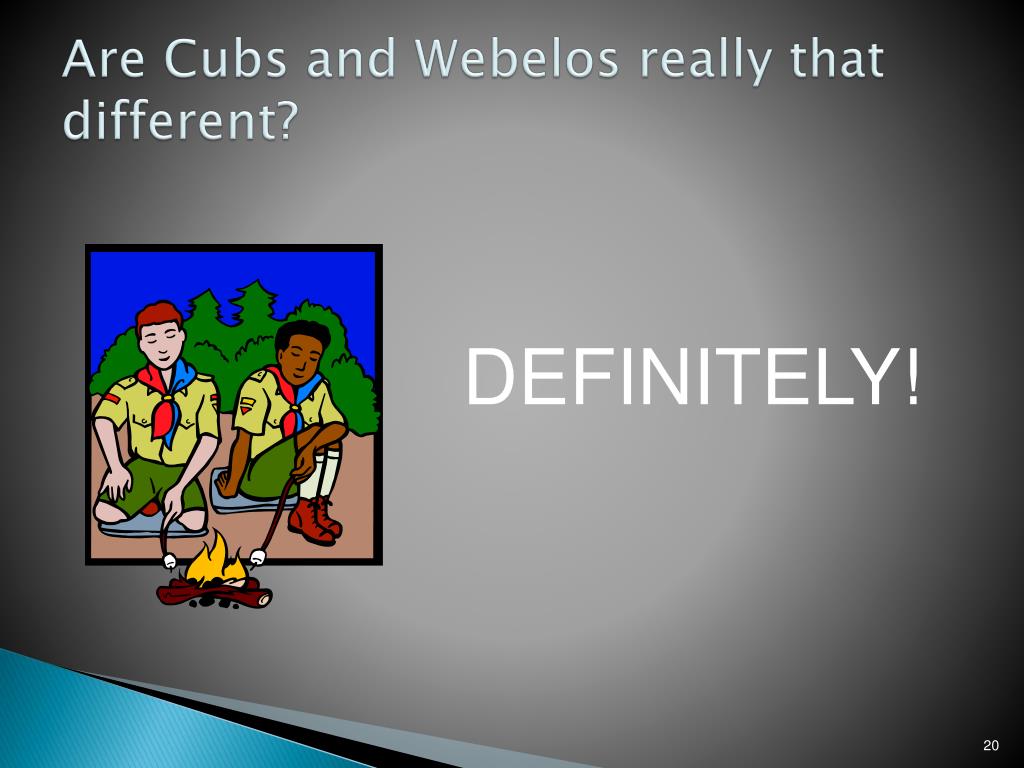 Are Cubs and Webelos really that different?

DEFINITELY!

20